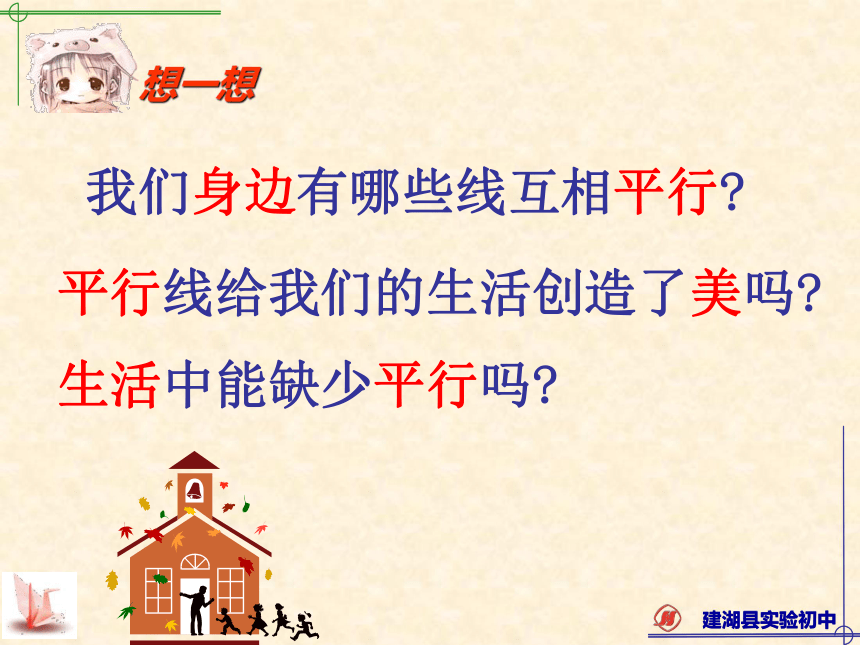 想一想

我们身边有哪些线互相平行?

平行线给我们的生活创造了美吗?

生活中能缺少平行吗?

建湖县实验初中